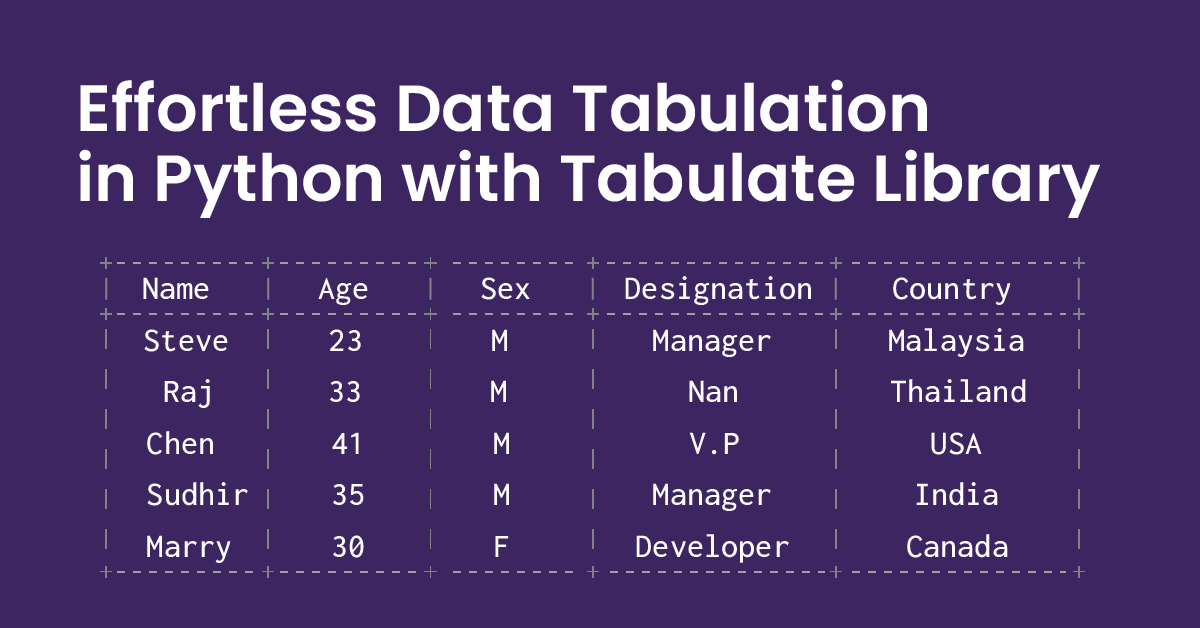 Effortless Data Tabulation in Python with Tabulate Library

| Name | Age | Sex | Designation | Country |
|---|---|---|---|---|
| Steve | 23 | M | Manager | Malaysia |
| Raj | 33 | M | Nan | Thailand |
| Chen | 41 | M | V.P | USA |
| Sudhir | 35 | M | Manager | India |
| Marry | 30 | F | Developer | Canada |